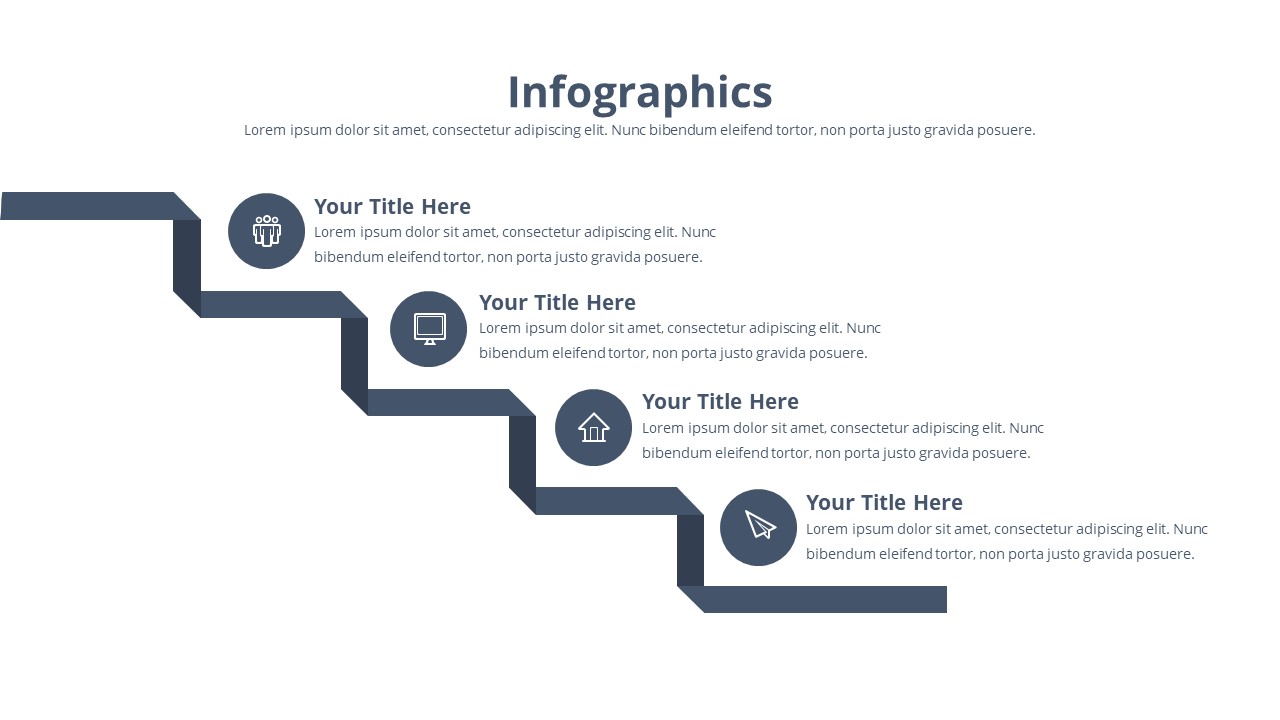 Infographics

Lorem ipsum dolor sit amet, consectetur adipiscing elit. Nunc bibendum eleifend tortor, non porta justo gravida posuere.

Your Title Here
Lorem ipsum dolor sit amet, consectetur adipiscing elit. Nunc bibendum eleifend tortor, non porta justo gravida posuere.

Your Title Here
Lorem ipsum dolor sit amet, consectetur adipiscing elit. Nunc bibendum eleifend tortor, non porta justo gravida posuere.

Your Title Here
Lorem ipsum dolor sit amet, consectetur adipiscing elit. Nunc bibendum eleifend tortor, non porta justo gravida posuere.

Your Title Here
Lorem ipsum dolor sit amet, consectetur adipiscing elit. Nunc bibendum eleifend tortor, non porta justo gravida posuere.